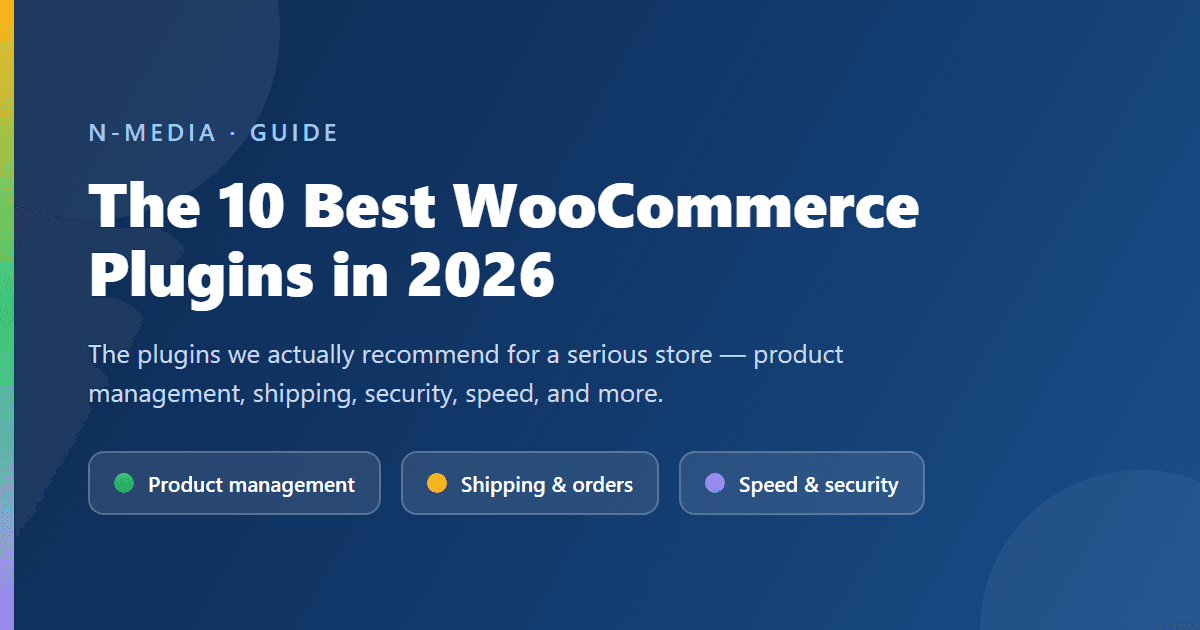 N-MEDIA · GUIDE

The 10 Best WooCommerce Plugins in 2026

The plugins we actually recommend for a serious store — product management, shipping, security, speed, and more.

Product management

Shipping & orders

Speed & security